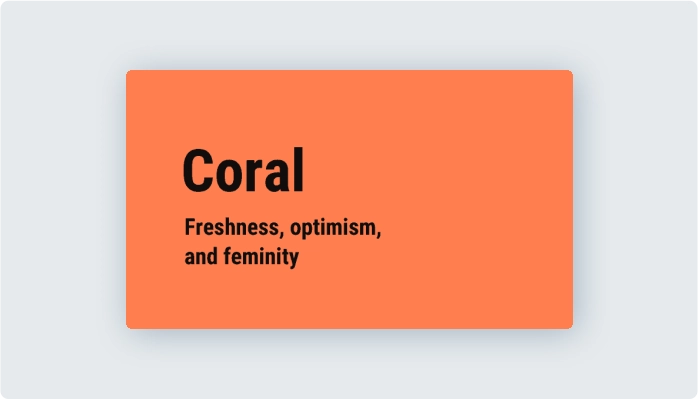 Coral

Freshness, optimism, and feminity